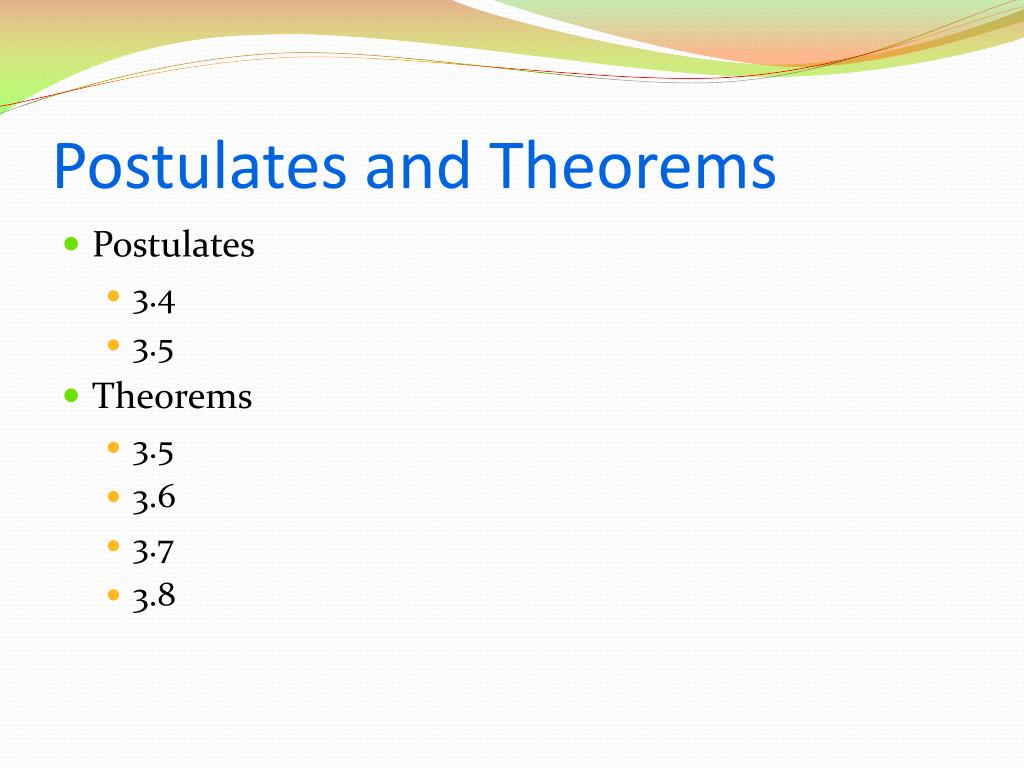 Postulates and Theorems

- Postulates
  - 3.4
  - 3.5
- Theorems
  - 3.5
  - 3.6
  - 3.7
  - 3.8